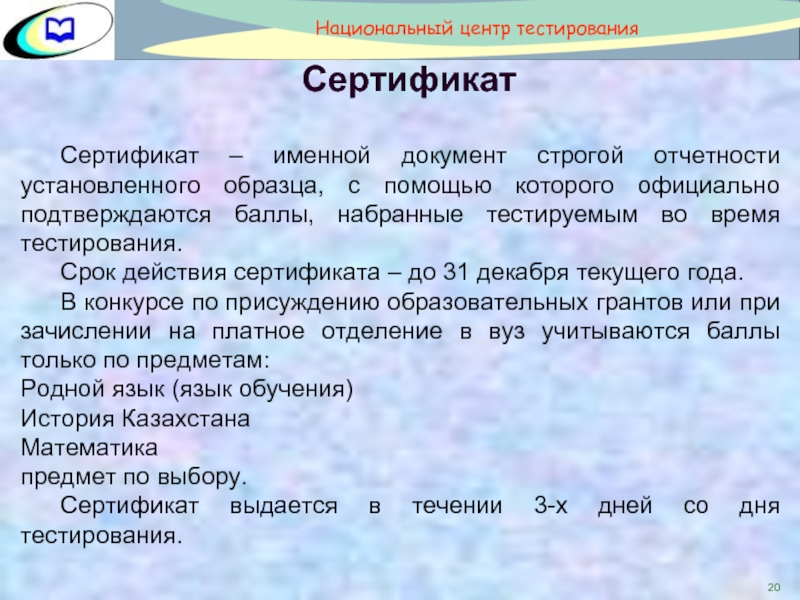 Национальный центр тестирования

Сертификат

Сертификат – именной документ строгой отчетности установленного образца, с помощью которого официально подтверждаются баллы, набранные тестируемым во время тестирования.

Срок действия сертификата – до 31 декабря текущего года.

В конкурсе по присуждению образовательных грантов или при зачислении на платное отделение в вуз учитываются баллы только по предметам:
Родной язык (язык обучения)
История Казахстана
Математика
предмет по выбору.

Сертификат выдается в течении 3-х дней со дня тестирования.

20